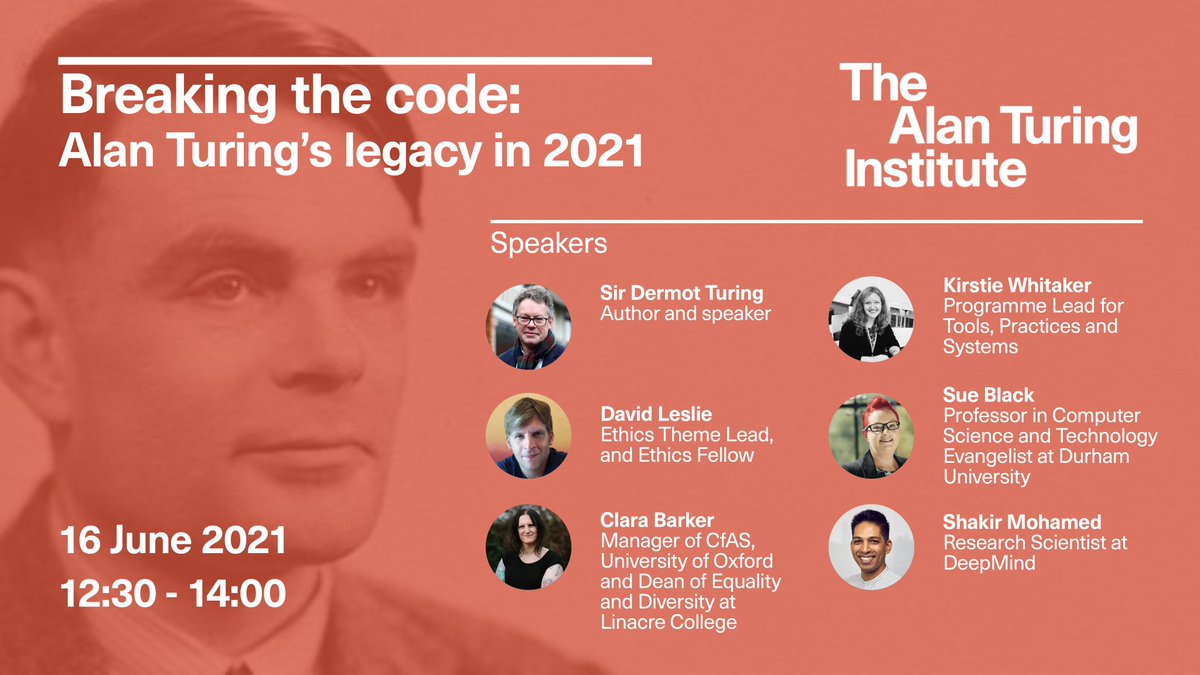 Breaking the code:
Alan Turing's legacy in 2021

The Alan Turing Institute

Speakers

Sir Dermot Turing
Author and speaker

David Leslie
Ethics Theme Lead, and Ethics Fellow

Clara Barker
Manager of CfAS, University of Oxford and Dean of Equality and Diversity at Linacre College

Kirstie Whitaker
Programme Lead for Tools, Practices and Systems

Sue Black
Professor in Computer Science and Technology Evangelist at Durham University

Shakir Mohamed
Research Scientist at DeepMind

16 June 2021
12:30 - 14:00